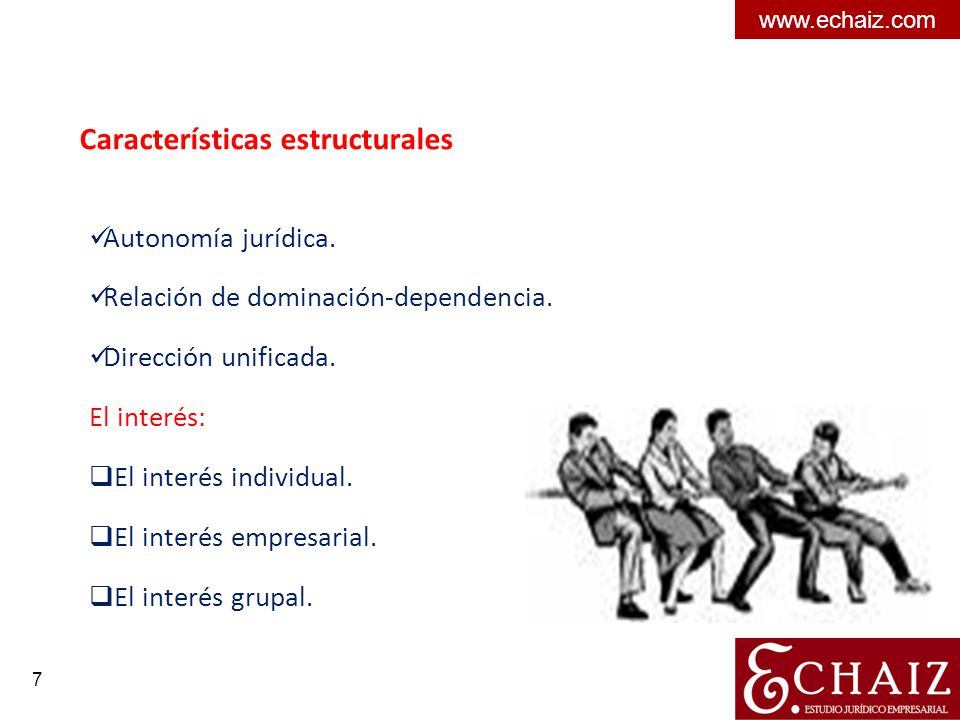 www.echaiz.com

Características estructurales

✓Autonomía jurídica.

✓Relación de dominación-dependencia.

✓Dirección unificada.

El interés:

❑El interés individual.

❑El interés empresarial.

❑El interés grupal.

7

ECHAIZ
ESTUDIO JURÍDICO EMPRESARIAL